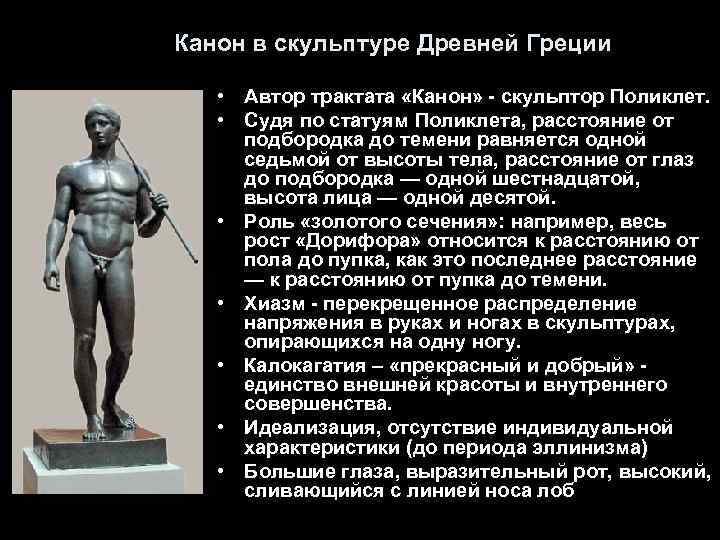 Канон в скульптуре Древней Греции

• Автор трактата «Канон» - скульптор Поликлет.
• Судя по статуям Поликлета, расстояние от подбородка до темени равняется одной седьмой от высоты тела, расстояние от глаз до подбородка — одной шестнадцатой, высота лица — одной десятой.
• Роль «золотого сечения»: например, весь рост «Дорифора» относится к расстоянию от пола до пупка, как это последнее расстояние — к расстоянию от пупка до темени.
• Хиазм - перекрещенное распределение напряжения в руках и ногах в скульптурах, опирающихся на одну ногу.
• Калокагатия – «прекрасный и добрый» - единство внешней красоты и внутреннего совершенства.
• Идеализация, отсутствие индивидуальной характеристики (до периода эллинизма)
• Большие глаза, выразительный рот, высокий, сливающийся с линией носа лоб